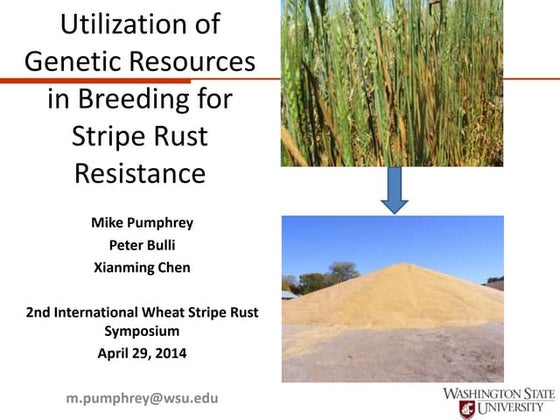 Utilization of Genetic Resources in Breeding for Stripe Rust Resistance

Mike Pumphrey
Peter Bulli
Xianming Chen

2nd International Wheat Stripe Rust Symposium
April 29, 2014

m.pumphrey@wsu.edu

WASHINGTON STATE UNIVERSITY